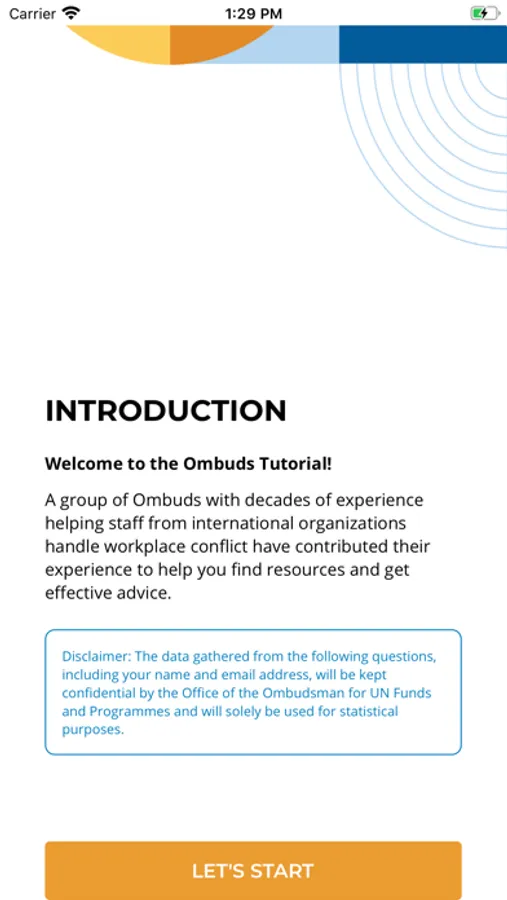 Carrier 1:29 PM

INTRODUCTION

Welcome to the Ombuds Tutorial!

A group of Ombuds with decades of experience helping staff from international organizations handle workplace conflict have contributed their experience to help you find resources and get effective advice.

Disclaimer: The data gathered from the following questions, including your name and email address, will be kept confidential by the Office of the Ombudsman for UN Funds and Programmes and will solely be used for statistical purposes.

LET'S START